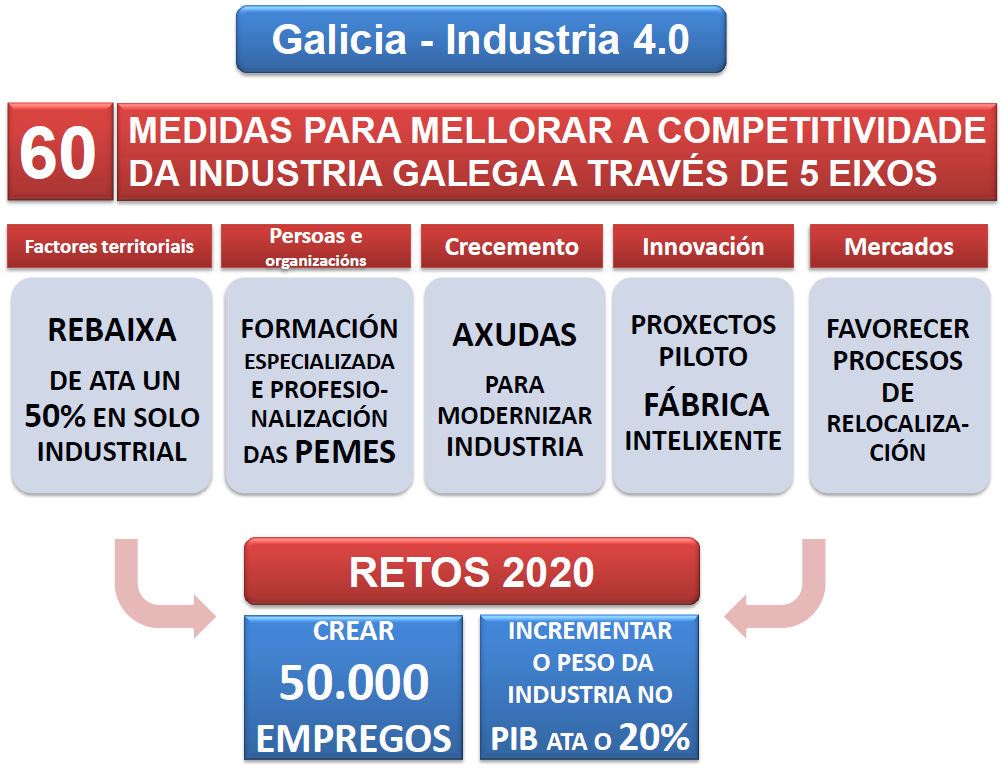 Galicia - Industria 4.0

60 MEDIDAS PARA MELLORAR A COMPETITIVIDADE DA INDUSTRIA GALEGA A TRAVÉS DE 5 EIXOS

Factores territoriais

REBAIXA DE ATA UN 50% EN SOLO INDUSTRIAL

Persoas e organizacións

FORMACIÓN ESPECIALIZADA E PROFESIONALIZACIÓN DAS PEMES

Crecemento

AXUDAS PARA MODERNIZAR INDUSTRIA

Innovación

PROXECTOS PILOTO FÁBRICA INTELIXENTE

Mercados

FAVORECER PROCESOS DE RELOCALIZACIÓN

RETOS 2020

CREAR 50.000 EMPREGOS

INCREMENTAR O PESO DA INDUSTRIA NO PIB ATA O 20%